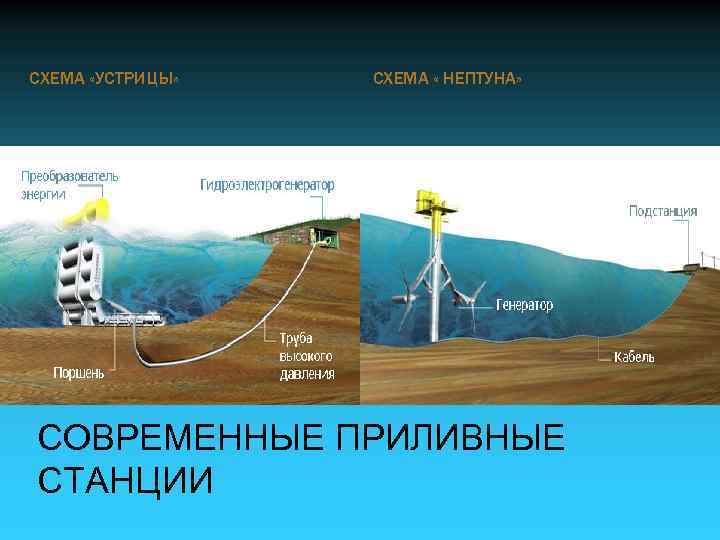 СХЕМА «УСТРИЦЫ»

СХЕМА « НЕПТУНА»

Преобразователь энергии

Гидроэлектрогенератор

Поршень

Труба высокого давления

Подстанция

Генератор

Кабель

СОВРЕМЕННЫЕ ПРИЛИВНЫЕ СТАНЦИИ